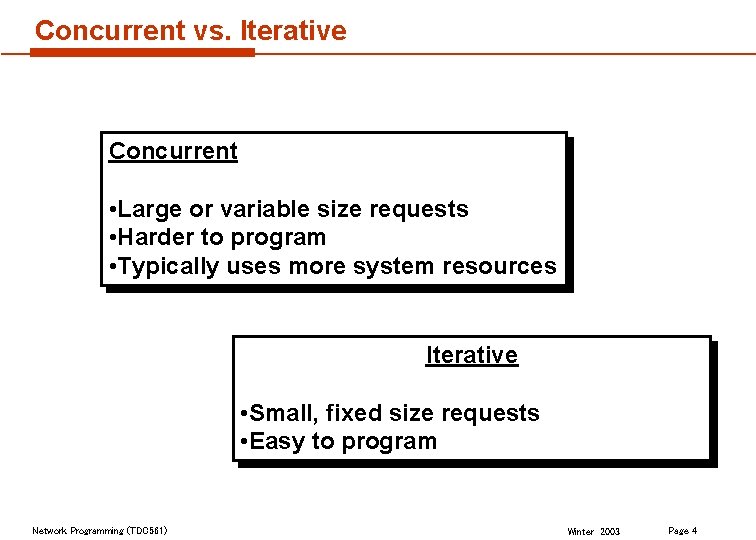 Concurrent vs. Iterative

Concurrent

•Large or variable size requests
•Harder to program
•Typically uses more system resources

Iterative

•Small, fixed size requests
•Easy to program

Network Programming (TDC561)

Winter 2003

Page 4